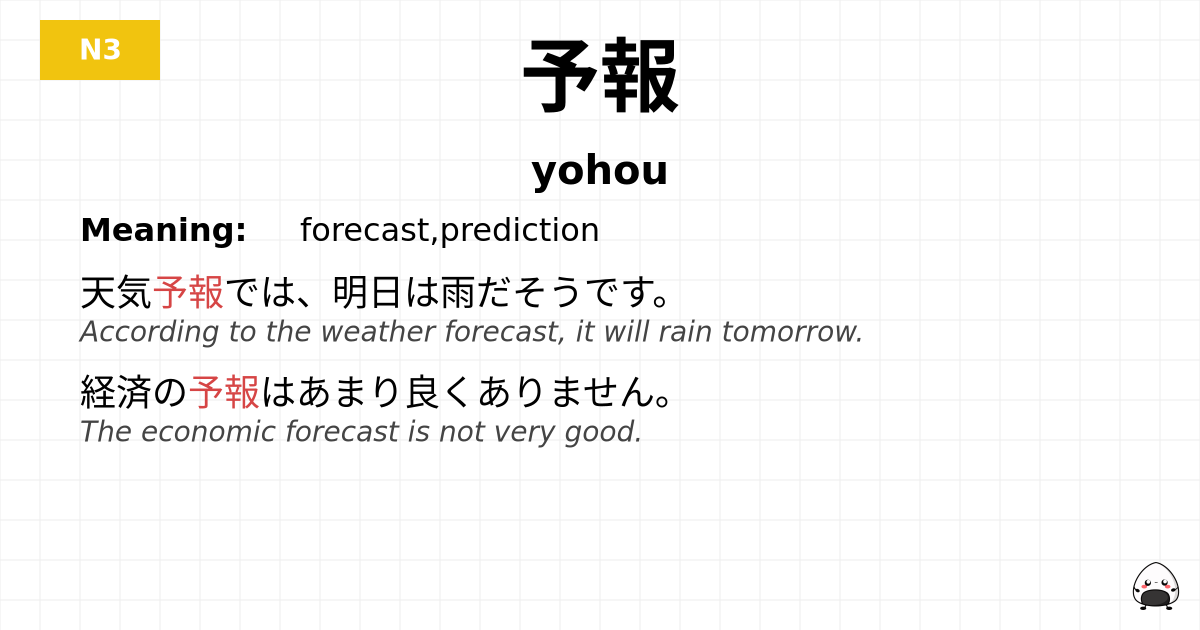 N3

予報

yohou

Meaning: forecast,prediction

天気予報では、明日は雨だそうです。
According to the weather forecast, it will rain tomorrow.

経済の予報はあまり良くありません。
The economic forecast is not very good.